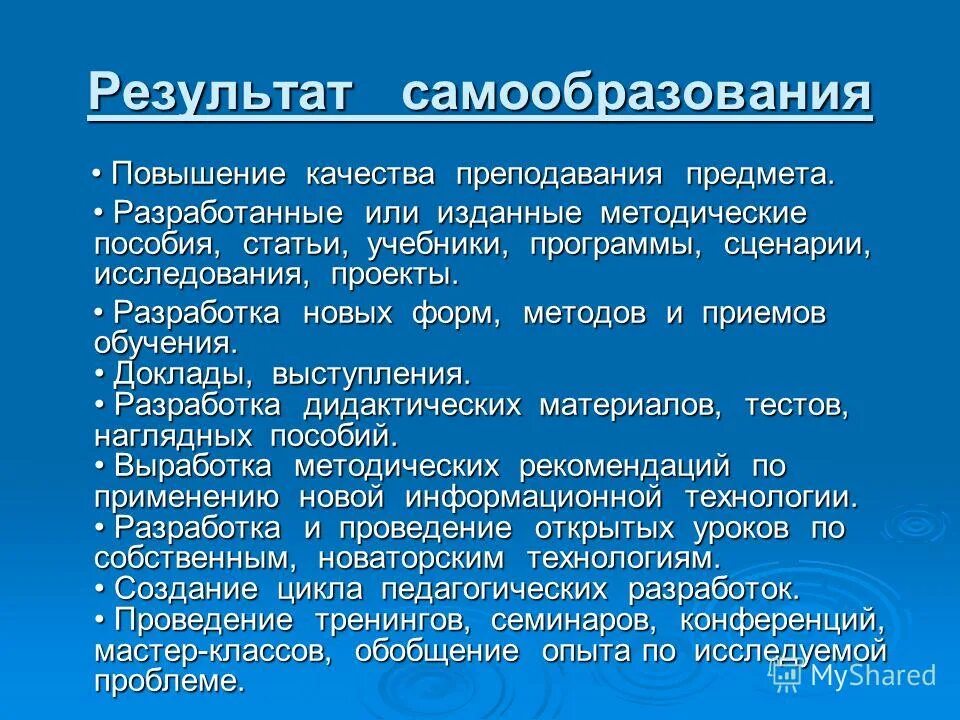 Результат самообразования

• Повышение качества преподавания предмета.

• Разработанные или изданные методические пособия, статьи, учебники, программы, сценарии, исследования, проекты.

• Разработка новых форм, методов и приемов обучения.
• Доклады, выступления.
• Разработка дидактических материалов, тестов, наглядных пособий.
• Выработка методических рекомендаций по применению новой информационной технологии.
• Разработка и проведение открытых уроков по собственным, новаторским технологиям.
• Создание цикла педагогических разработок.
• Проведение тренингов, семинаров, конференций, мастер-классов, обобщение опыта по исследуемой проблеме.

MyShared